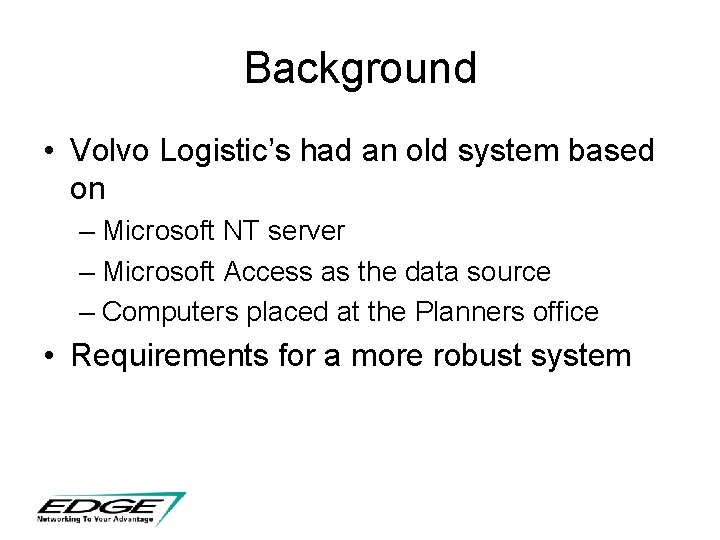 Background

• Volvo Logistic's had an old system based on

– Microsoft NT server

– Microsoft Access as the data source

– Computers placed at the Planners office

• Requirements for a more robust system

EDGE
Networking To Your Advantage